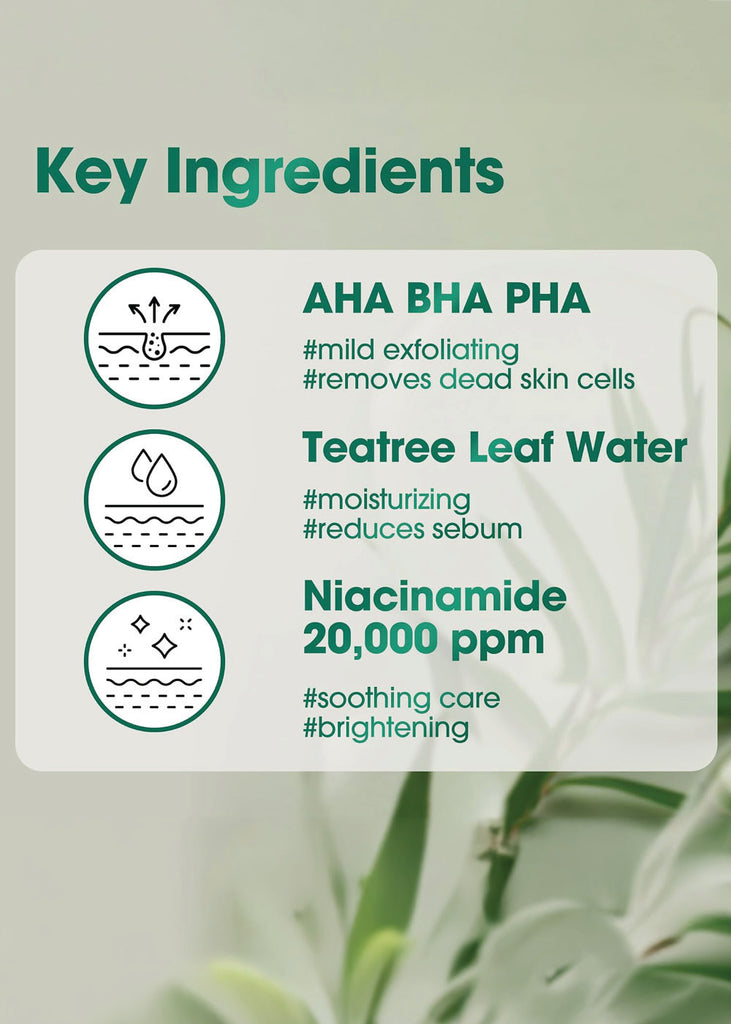 Key Ingredients

AHA BHA PHA

#mild exfoliating
#removes dead skin cells

Teatree Leaf Water

#moisturizing
#reduces sebum

Niacinamide 20,000 ppm

#soothing care
#brightening